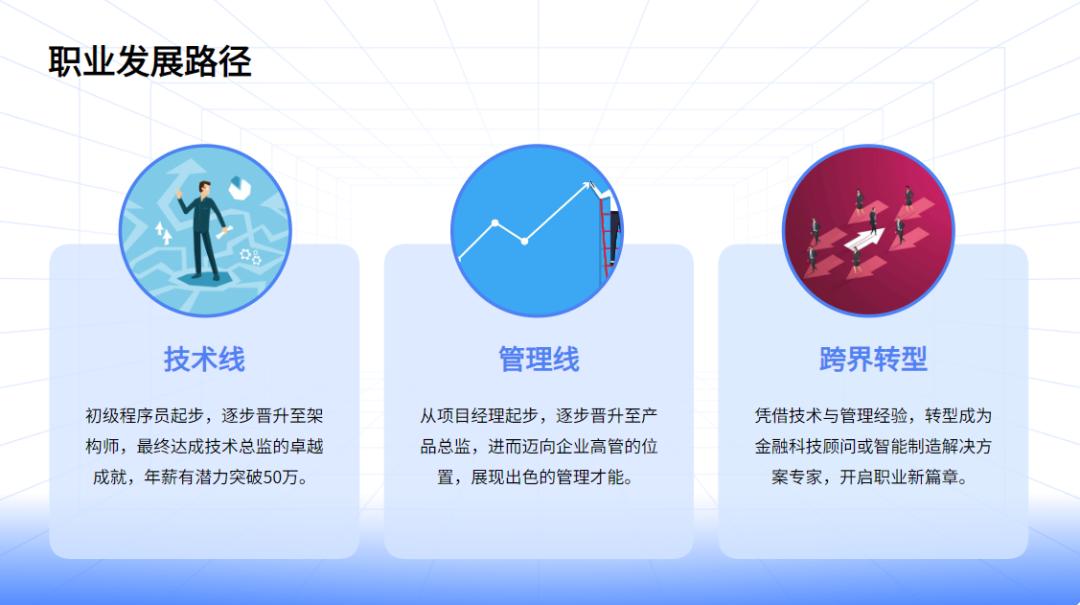 职业发展路径

技术线

初级程序员起步，逐步晋升至架构师，最终达成技术总监的卓越成就，年薪有潜力突破50万。

管理线

从项目经理起步，逐步晋升至产品总监，进而迈向企业高管的位置，展现出色的管理才能。

跨界转型

凭借技术与管理经验，转型成为金融科技顾问或智能制造解决方案专家，开启职业新篇章。